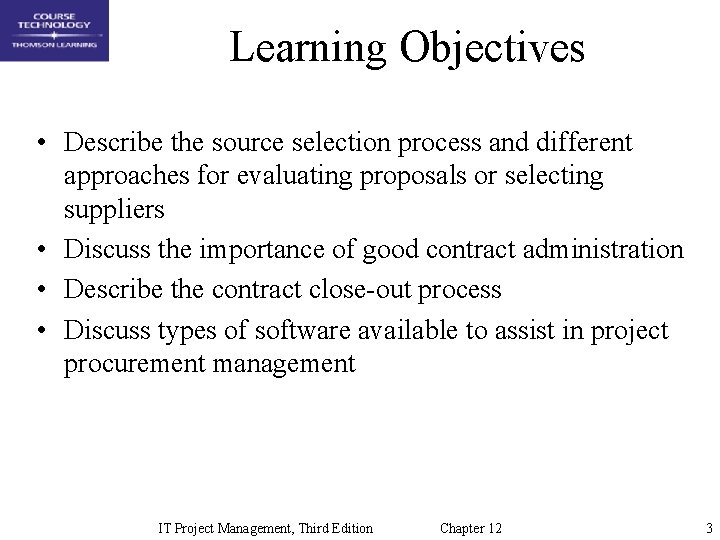 COURSE TECHNOLOGY
THOMSON LEARNING

Learning Objectives

• Describe the source selection process and different approaches for evaluating proposals or selecting suppliers
• Discuss the importance of good contract administration
• Describe the contract close-out process
• Discuss types of software available to assist in project procurement management

IT Project Management, Third Edition Chapter 12 3